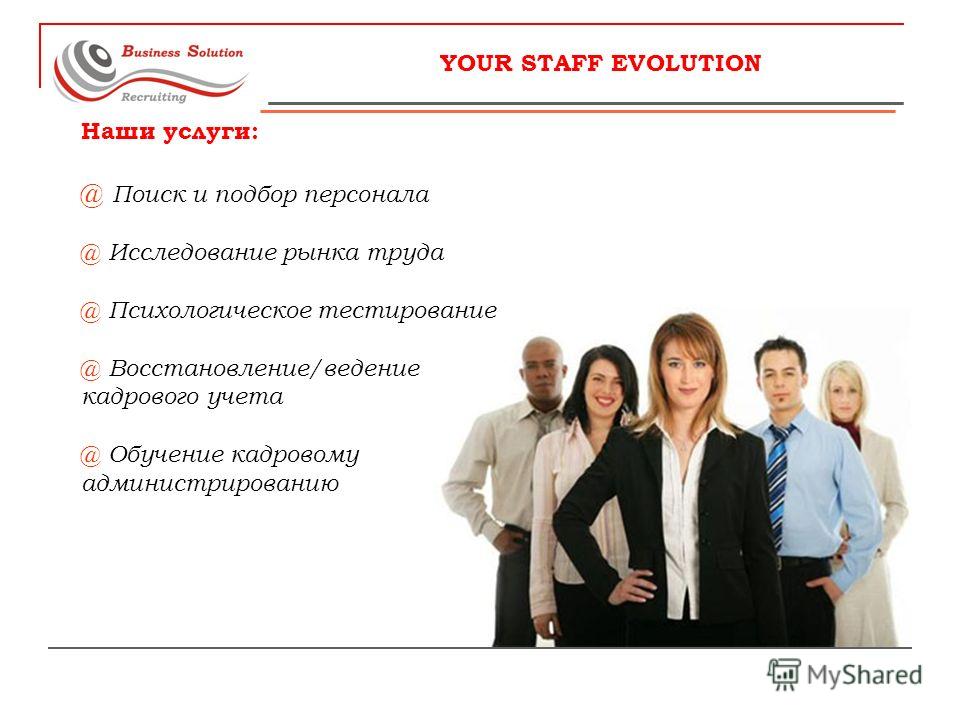 Business Solution
Recruiting

YOUR STAFF EVOLUTION

Наши услуги:

@ Поиск и подбор персонала

@ Исследование рынка труда

@ Психологическое тестирование

@ Восстановление/ведение кадрового учета

@ Обучение кадровому администрированию

MyShared